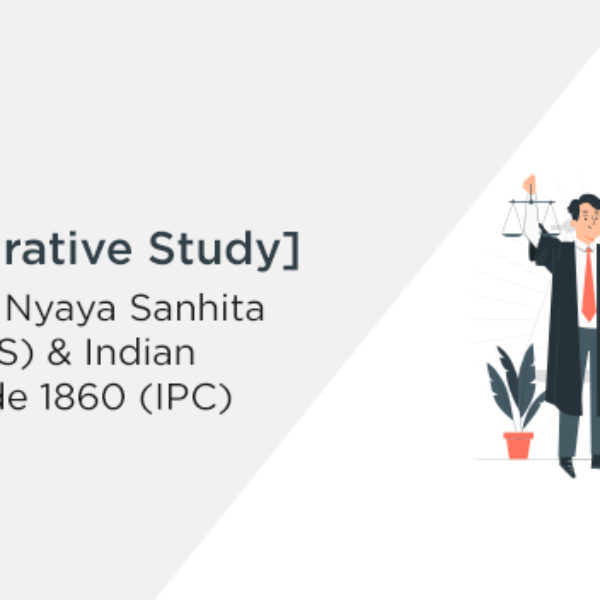 rative Study]
Nyaya Sanhita
S) & Indian
de 1860 (IPC)